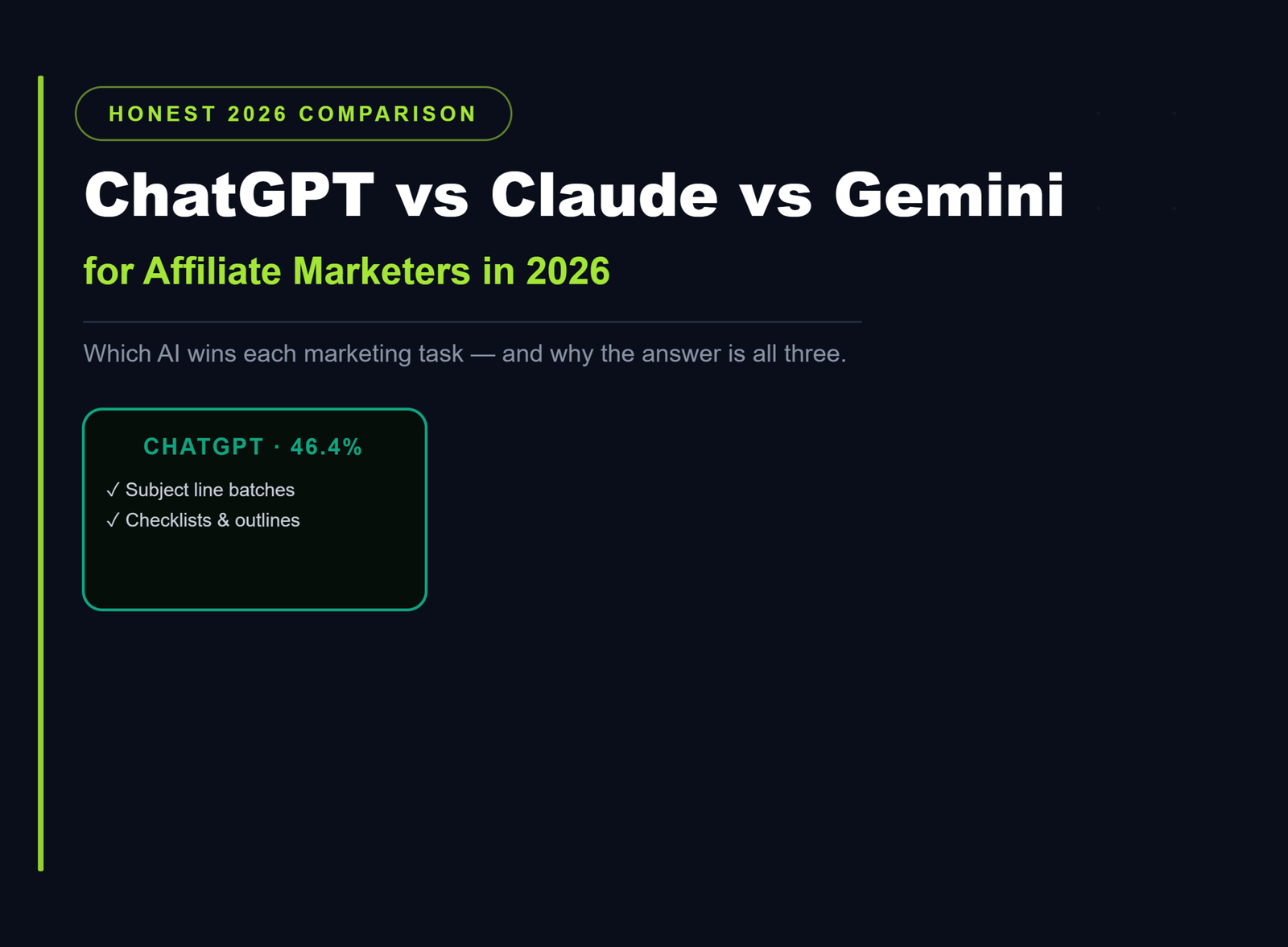 HONEST 2026 COMPARISON

ChatGPT vs Claude vs Gemini

for Affiliate Marketers in 2026

Which AI wins each marketing task — and why the answer is all three.

CHATGPT · 46.4%

✓ Subject line batches
✓ Checklists & outlines